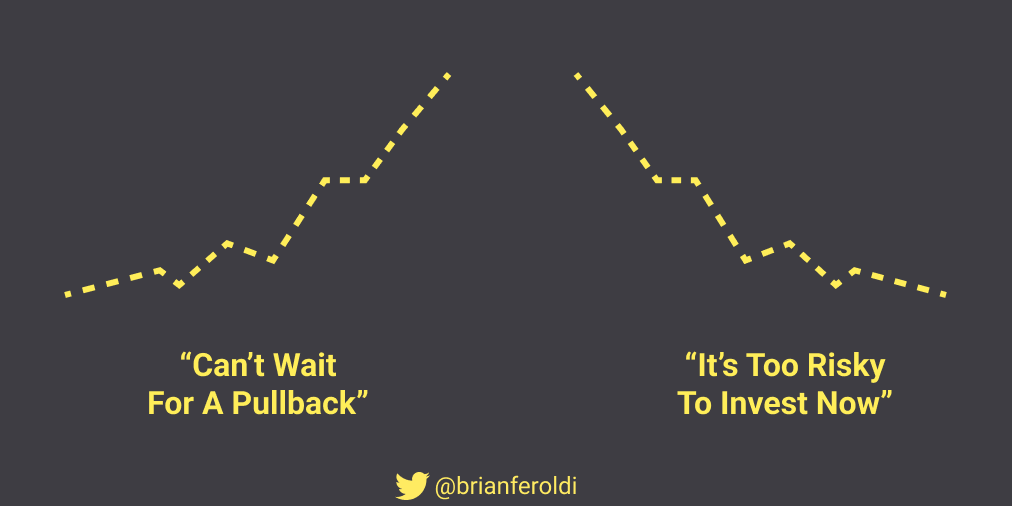 “Can’t Wait For A Pullback”

“It’s Too Risky To Invest Now”

@brianferoldi